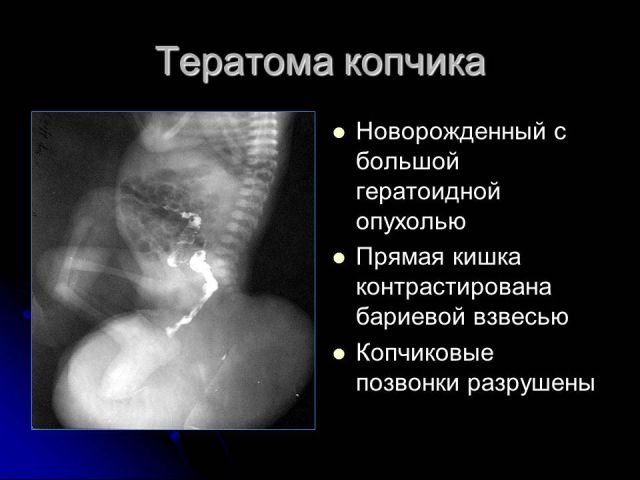 Тератома копчика

- Новорожденный с большой гератоидной опухолью
- Прямая кишка контрастирована бариевой взвесью
- Копчиковые позвонки разрушены